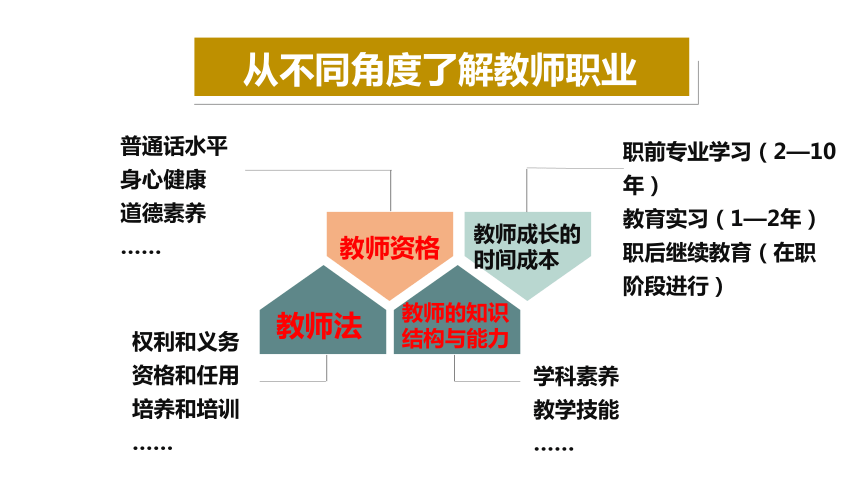 从不同角度了解教师职业

普通话水平
身心健康
道德素养
……

教师资格

教师成长的时间成本

职前专业学习（2—10年）
教育实习（1—2年）
职后继续教育（在职阶段进行）

教师法

教师的知识结构与能力

权利和义务
资格和任用
培养和培训
……

学科素养
教学技能
……